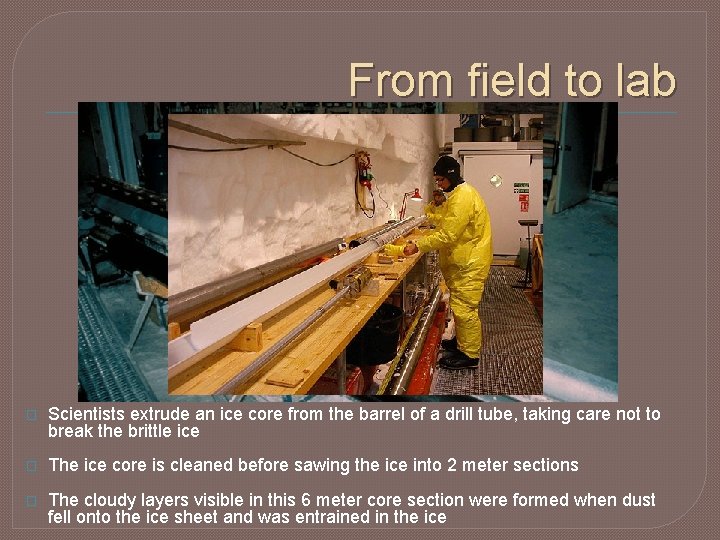 From field to lab

Scientists extrude an ice core from the barrel of a drill tube, taking care not to break the brittle ice

The ice core is cleaned before sawing the ice into 2 meter sections

The cloudy layers visible in this 6 meter core section were formed when dust fell onto the ice sheet and was entrained in the ice